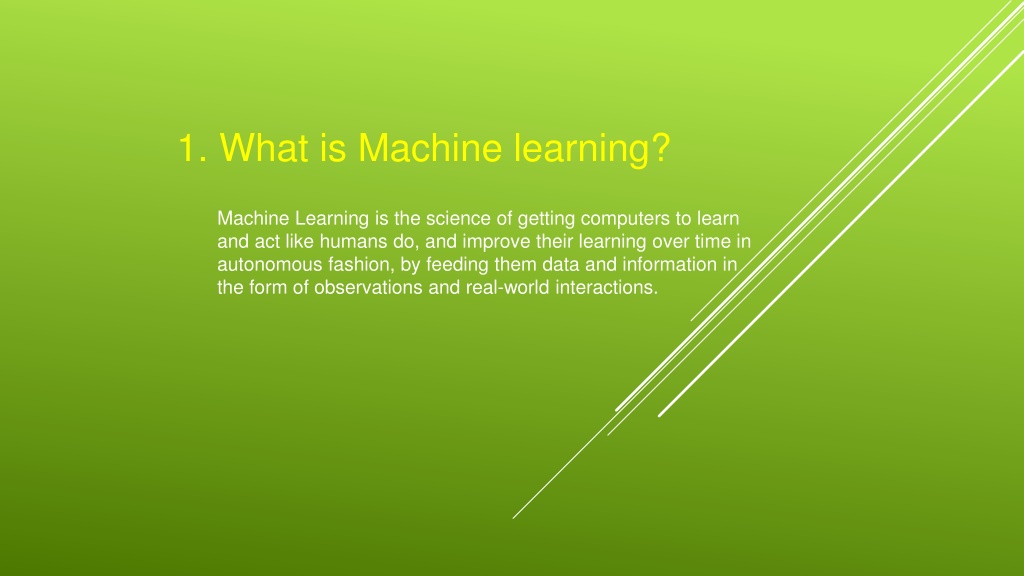 1. What is Machine learning?

Machine Learning is the science of getting computers to learn and act like humans do, and improve their learning over time in autonomous fashion, by feeding them data and information in the form of observations and real-world interactions.